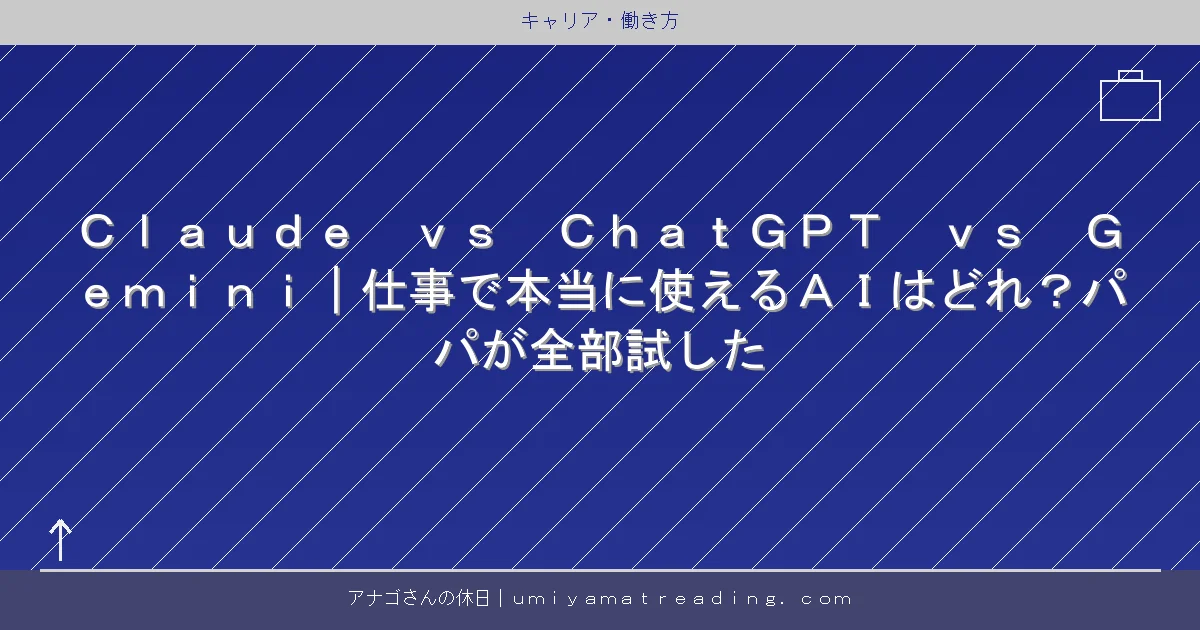 キャリア・働き方

Claude vs ChatGPT vs Gemini｜仕事で本当に使えるAIはどれ？パパが全部試した

アナゴさんの休日｜umiyamatreading.com